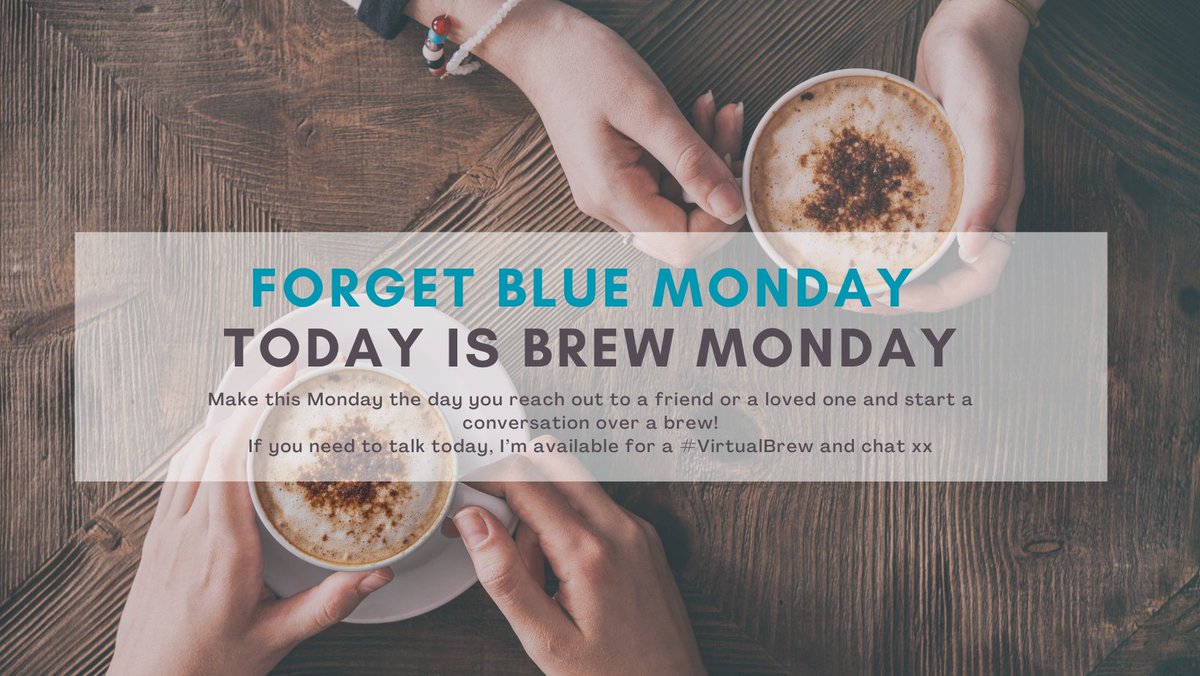 FORGET BLUE MONDAY
TODAY IS BREW MONDAY

Make this Monday the day you reach out to a friend or a loved one and start a conversation over a brew!
If you need to talk today, I'm available for a #VirtualBrew and chat xx